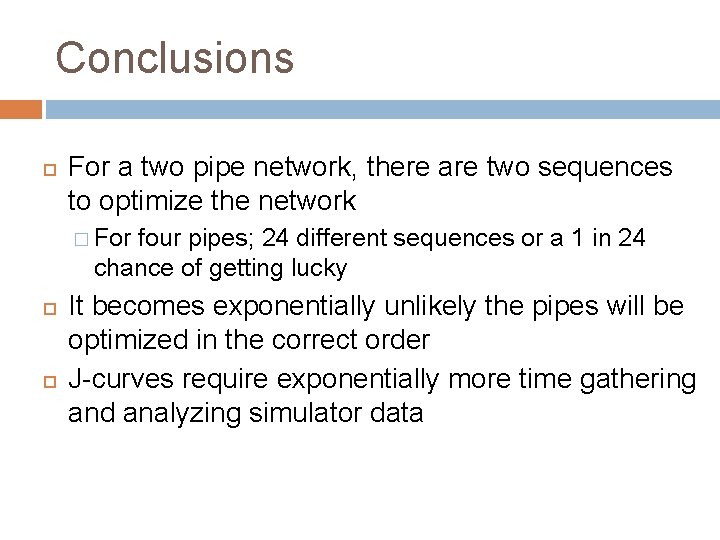 Conclusions

For a two pipe network, there are two sequences to optimize the network

For four pipes; 24 different sequences or a 1 in 24 chance of getting lucky

It becomes exponentially unlikely the pipes will be optimized in the correct order

J-curves require exponentially more time gathering and analyzing simulator data